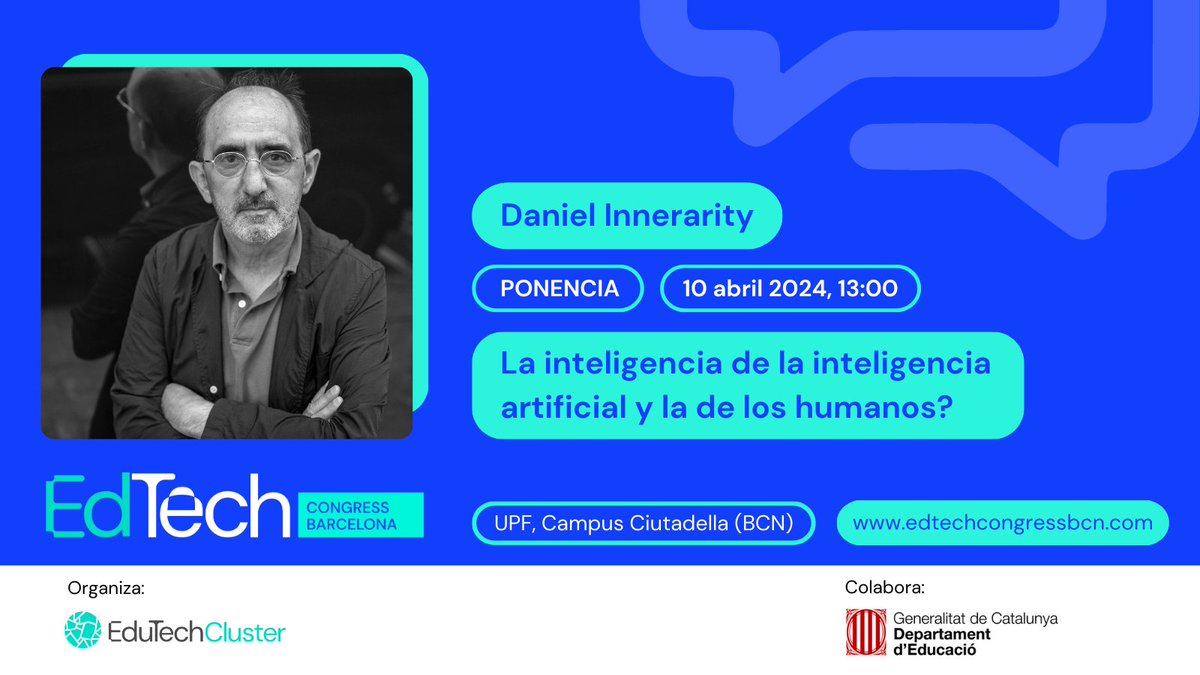 Daniel Innerarity

PONENCIA

10 abril 2024, 13:00

La inteligencia de la inteligencia artificial y la de los humanos?

EdTech CONGRESS BARCELONA

UPF, Campus Ciutadella (BCN)

www.edtechcongressbcn.com

Organiza:

EduTechCluster

Colabora:

Generalitat de Catalunya
Departament d'Educació